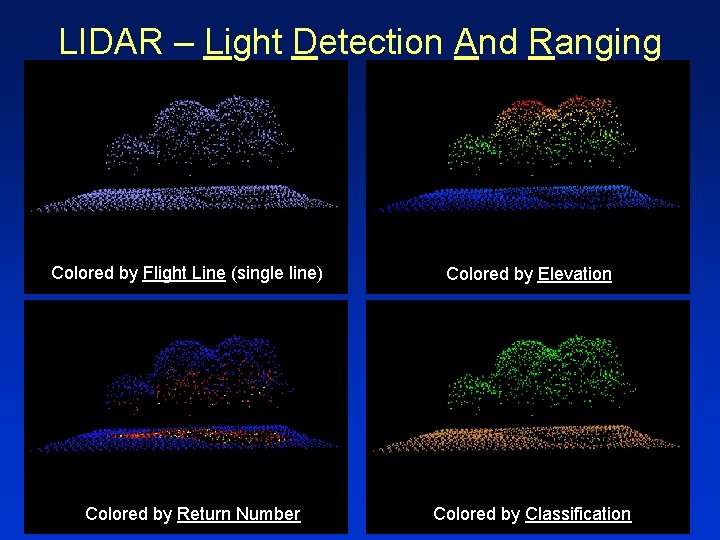 LIDAR – Light Detection And Ranging

Colored by Flight Line (single line)

Colored by Elevation

Colored by Return Number

Colored by Classification